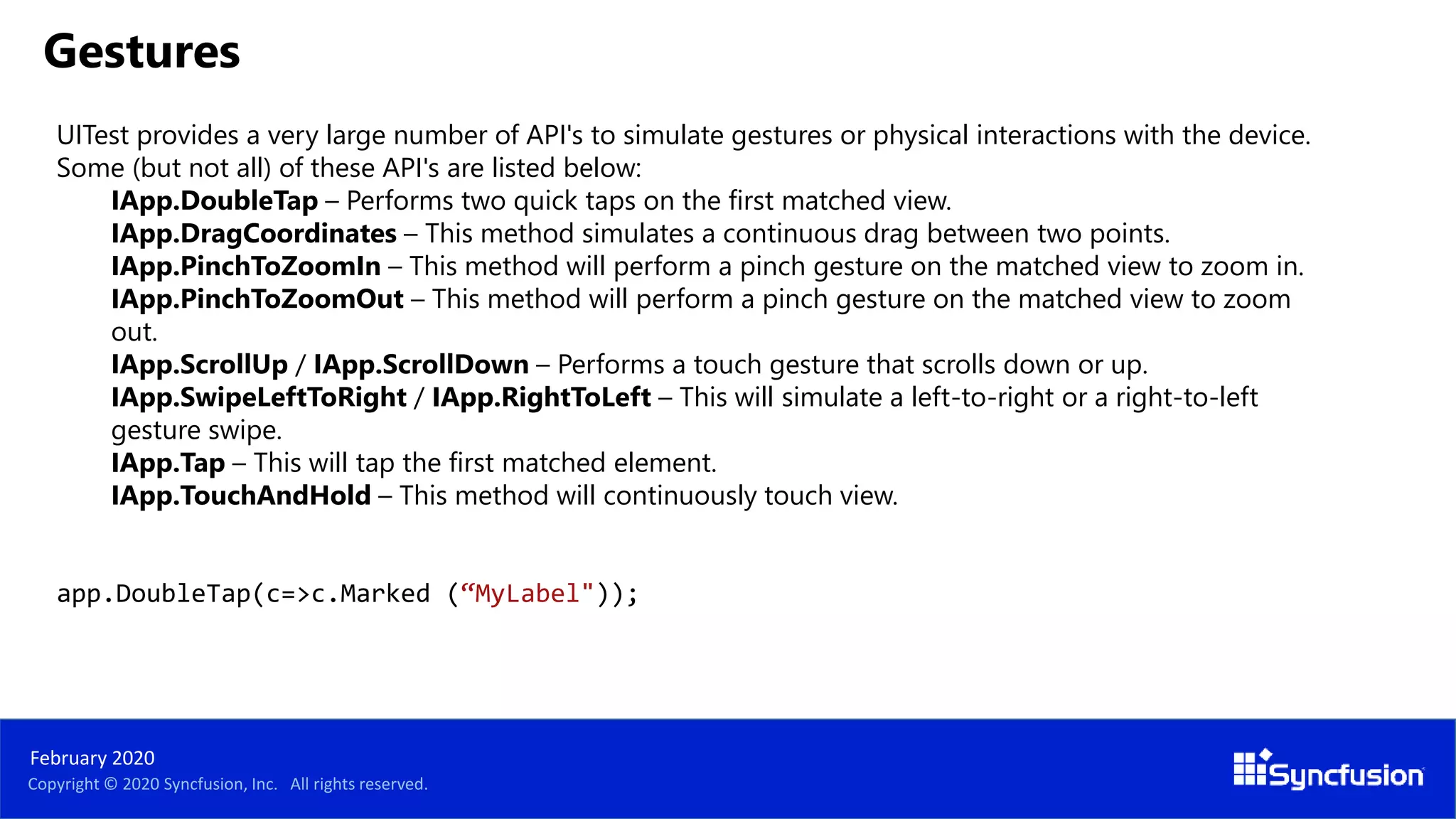 Gestures

UITest provides a very large number of API's to simulate gestures or physical interactions with the device. Some (but not all) of these API's are listed below:

IApp.DoubleTap – Performs two quick taps on the first matched view.
IApp.DragCoordinates – This method simulates a continuous drag between two points.
IApp.PinchToZoomIn – This method will perform a pinch gesture on the matched view to zoom in.
IApp.PinchToZoomOut – This method will perform a pinch gesture on the matched view to zoom out.
IApp.ScrollUp / IApp.ScrollDown – Performs a touch gesture that scrolls down or up.
IApp.SwipeLeftToRight / IApp.RightToLeft – This will simulate a left-to-right or a right-to-left gesture swipe.
IApp.Tap – This will tap the first matched element.
IApp.TouchAndHold – This method will continuously touch view.

app.DoubleTap(c=>c.Marked (“MyLabel"));

February 2020
Copyright © 2020 Syncfusion, Inc. All rights reserved.

Syncfusion